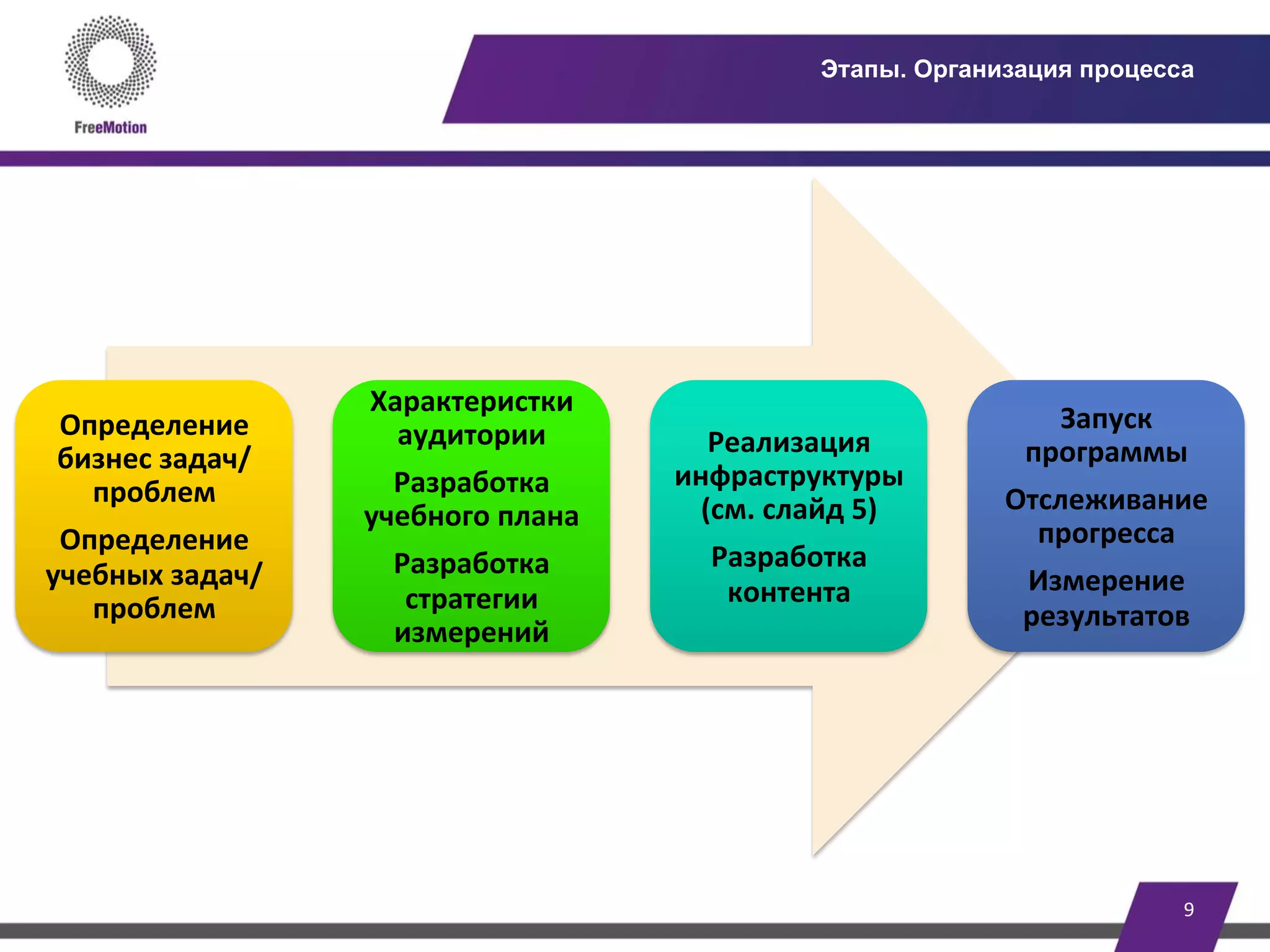 FreeMotion

Этапы. Организация процесса

Определение бизнес задач/ проблем

Определение учебных задач/ проблем

Характеристки аудитории

Разработка учебного плана

Разработка стратегии измерений

Реализация инфраструктуры (см. слайд 5)

Разработка контента

Запуск программы

Отслеживание прогресса

Измерение результатов

9